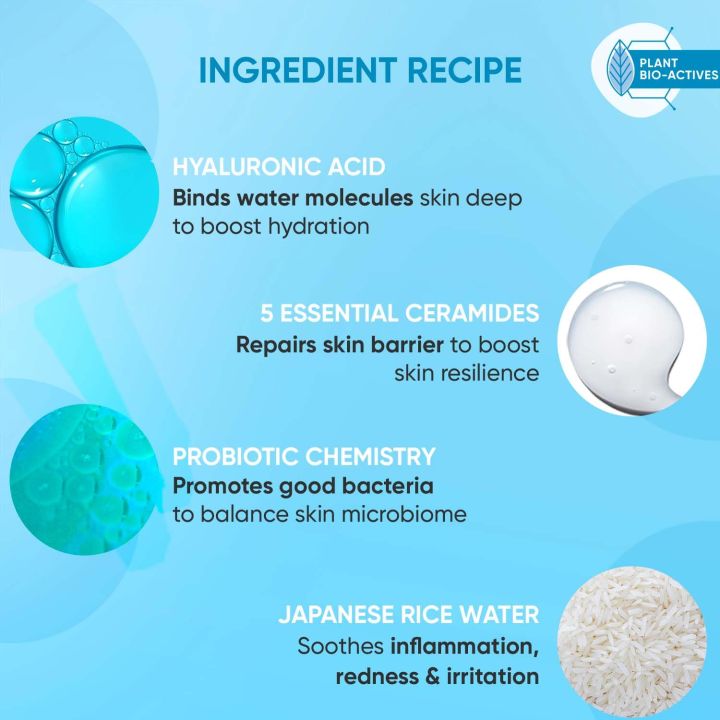 INGREDIENT RECIPE

PLANT BIO-ACTIVES

HYALURONIC ACID
Binds water molecules skin deep to boost hydration

5 ESSENTIAL CERAMIDES
Repairs skin barrier to boost skin resilience

PROBIOTIC CHEMISTRY
Promotes good bacteria to balance skin microbiome

JAPANESE RICE WATER
Soothes inflammation, redness & irritation